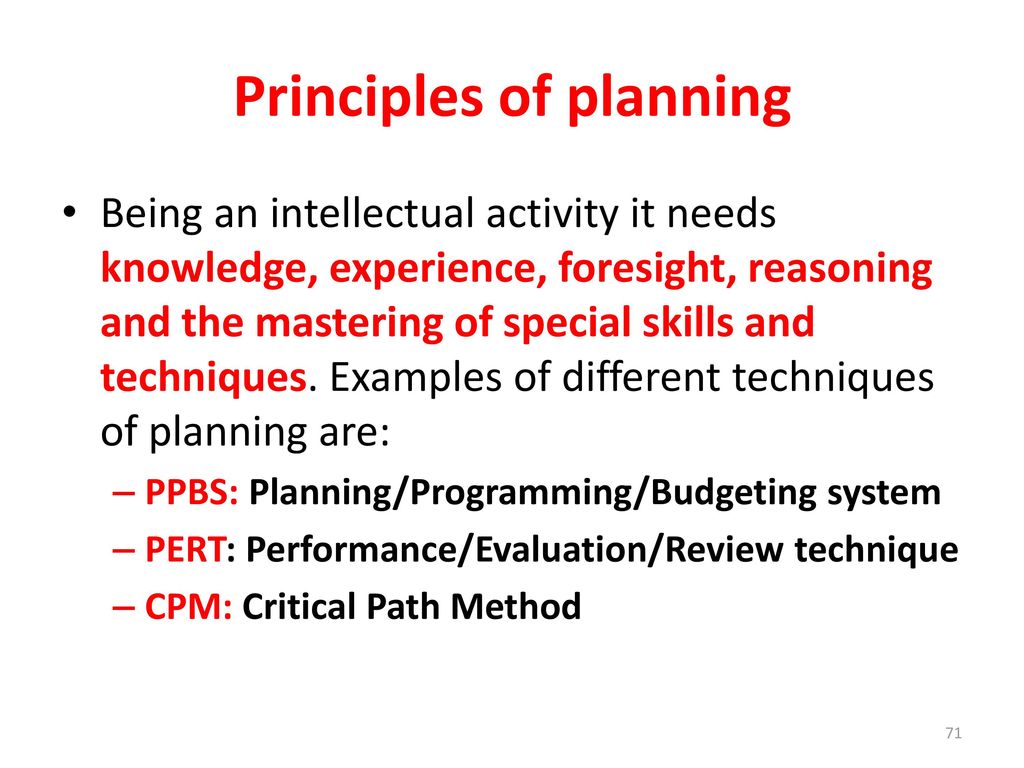 Principles of planning

• Being an intellectual activity it needs knowledge, experience, foresight, reasoning and the mastering of special skills and techniques. Examples of different techniques of planning are:
– PPBS: Planning/Programming/Budgeting system
– PERT: Performance/Evaluation/Review technique
– CPM: Critical Path Method

71